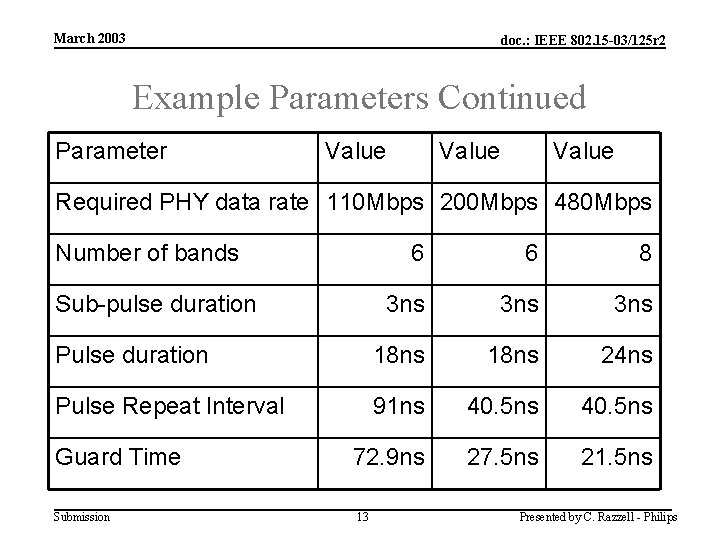 March 2003

doc.: IEEE 802.15-03/125r2

Example Parameters Continued

| Parameter | Value | Value | Value |
|---|---|---|---|
| Required PHY data rate | 110Mbps | 200Mbps | 480Mbps |
| Number of bands | 6 | 6 | 8 |
| Sub-pulse duration | 3ns | 3ns | 3ns |
| Pulse duration | 18ns | 18ns | 24ns |
| Pulse Repeat Interval | 91ns | 40.5ns | 40.5ns |
| Guard Time | 72.9ns | 27.5ns | 21.5ns |

Submission

13

Presented by C. Razzell - Philips